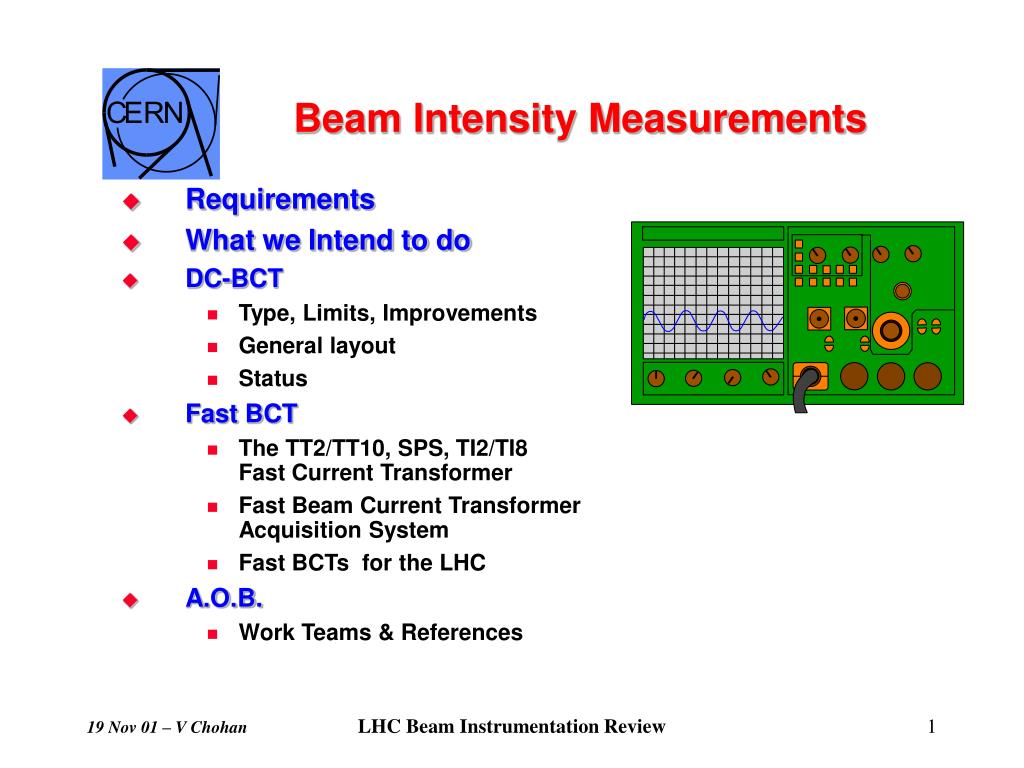 CERN

Beam Intensity Measurements

Requirements

What we Intend to do

DC-BCT

Type, Limits, Improvements

General layout

Status

Fast BCT

The TT2/TT10, SPS, TI2/TI8 Fast Current Transformer

Fast Beam Current Transformer Acquisition System

Fast BCTs for the LHC

A.O.B.

Work Teams & References

19 Nov 01 – V Chohan

LHC Beam Instrumentation Review

1